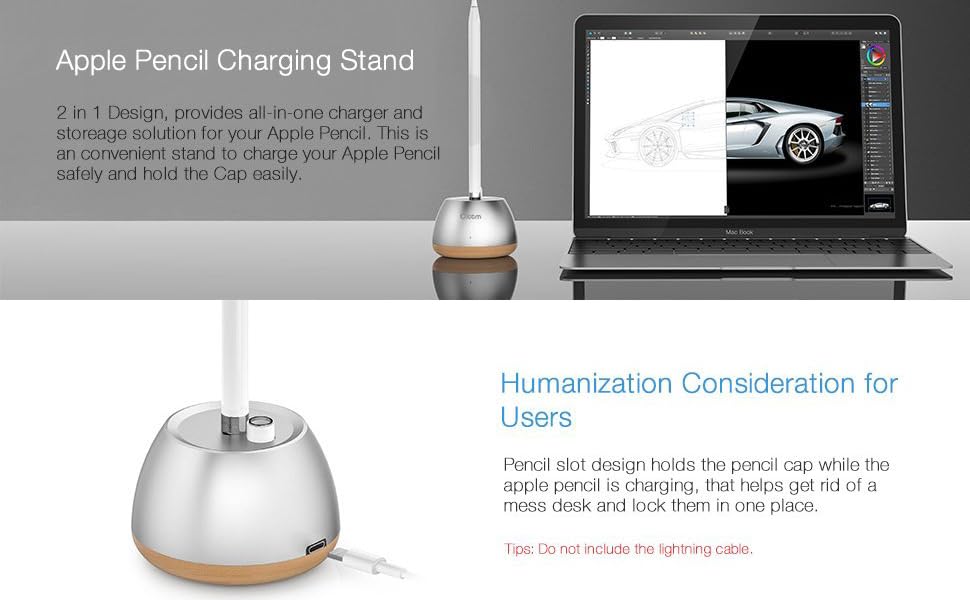 Apple Pencil Charging Stand

2 in 1 Design, provides all-in-one charger and storeage solution for your Apple Pencil. This is an convenient stand to charge your Apple Pencil safely and hold the Cap easily.

Oittm

Mac Book

Humanization Consideration for Users

Pencil slot design holds the pencil cap while the apple pencil is charging, that helps get rid of a mess desk and lock them in one place.

Tips: Do not include the lightning cable.